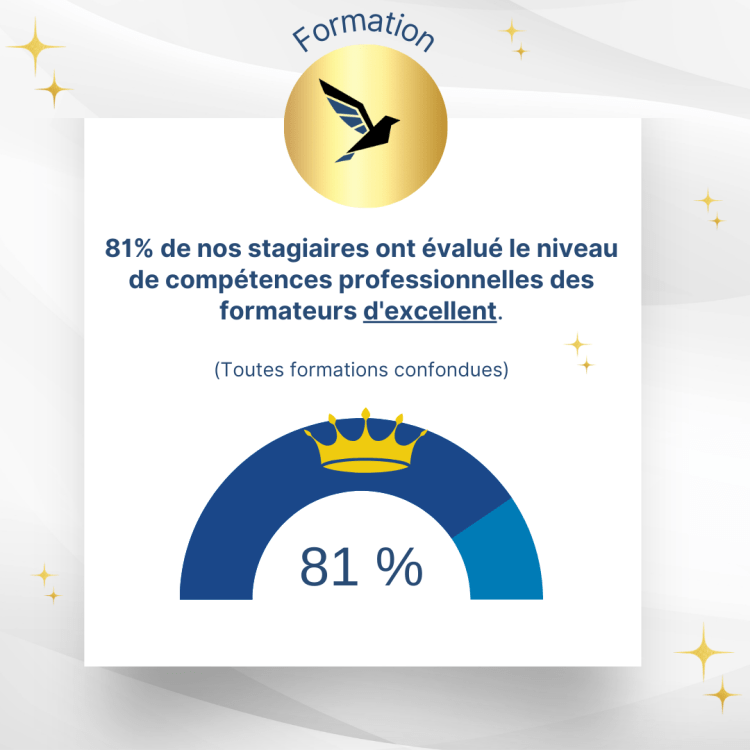 Formation

81% de nos stagiaires ont évalué le niveau de compétences professionnelles des formateurs d'excellent.

(Toutes formations confondues)

81 %